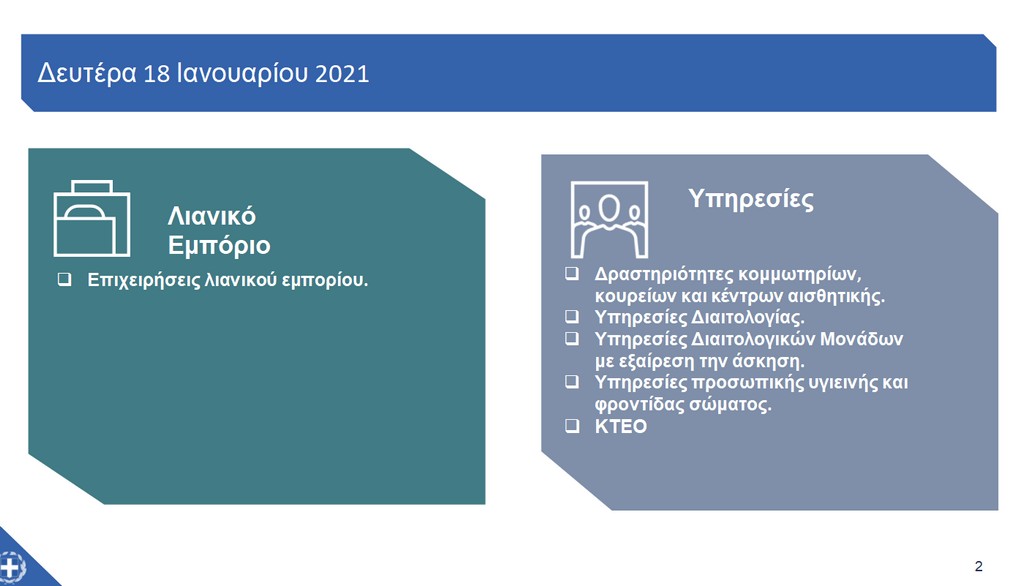 Δευτέρα 18 Ιανουαρίου 2021

Λιανικό Εμπόριο

❑ Επιχειρήσεις λιανικού εμπορίου.

Υπηρεσίες

❑ Δραστηριότητες κομμωτηρίων, κουρείων και κέντρων αισθητικής.
❑ Υπηρεσίες Διαιτολογίας.
❑ Υπηρεσίες Διαιτολογικών Μονάδων με εξαίρεση την άσκηση.
❑ Υπηρεσίες προσωπικής υγιεινής και φροντίδας σώματος.
❑ ΚΤΕΟ

2